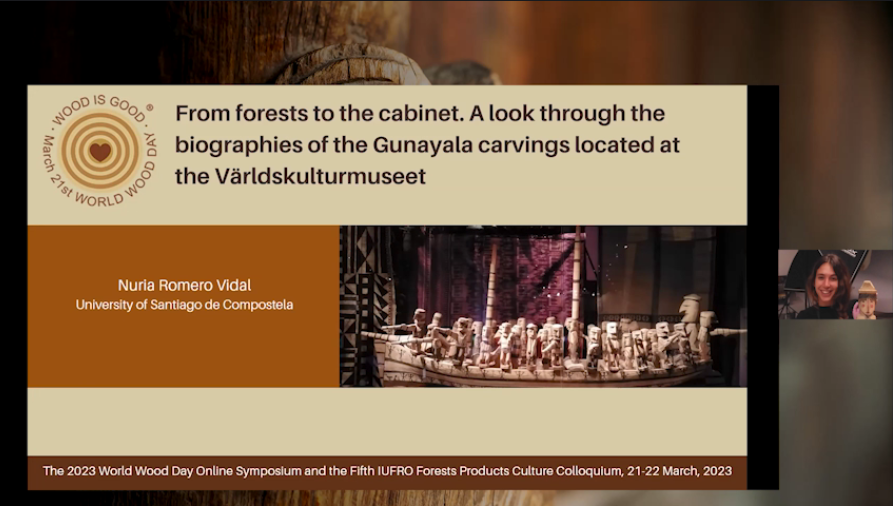 WOOD IS GOOD®
March 21st WORLD WOOD DAY

From forests to the cabinet. A look through the biographies of the Gunayala carvings located at the Världskulturmuseet

Nuria Romero Vidal
University of Santiago de Compostela

The 2023 World Wood Day Online Symposium and the Fifth IUFRO Forests Products Culture Colloquium, 21-22 March, 2023